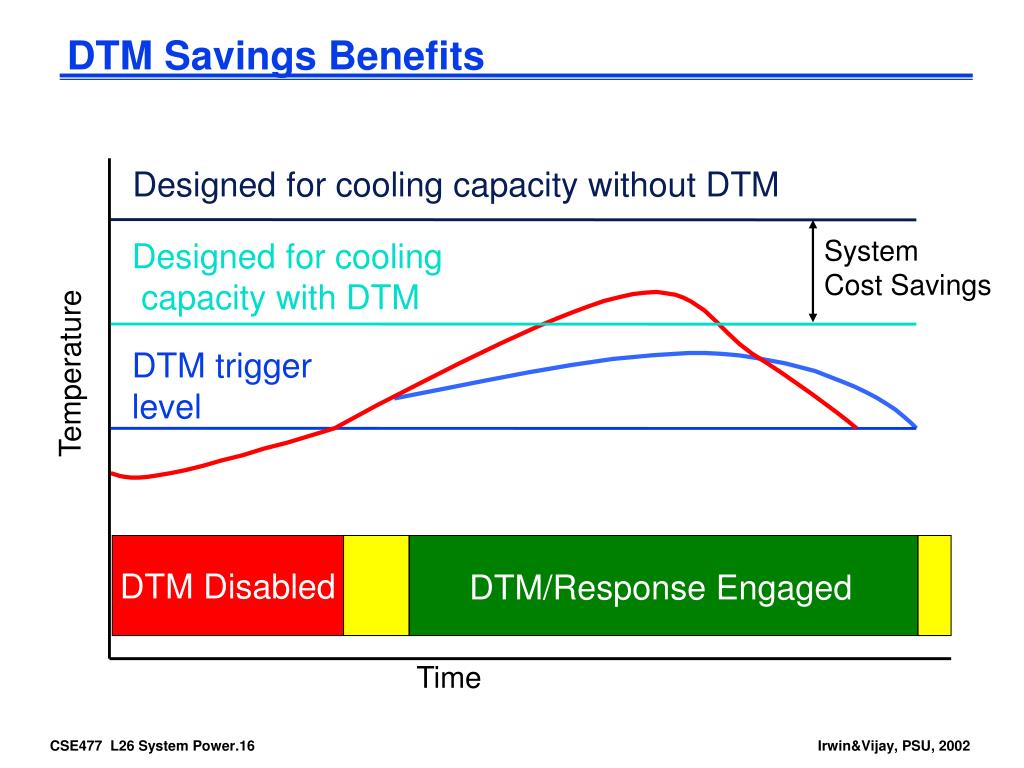 DTM Savings Benefits

Designed for cooling capacity without DTM

Designed for cooling capacity with DTM

System Cost Savings

DTM trigger level

Temperature

DTM Disabled

DTM/Response Engaged

Time

CSE477 L26 System Power.16

Irwin&Vijay, PSU, 2002